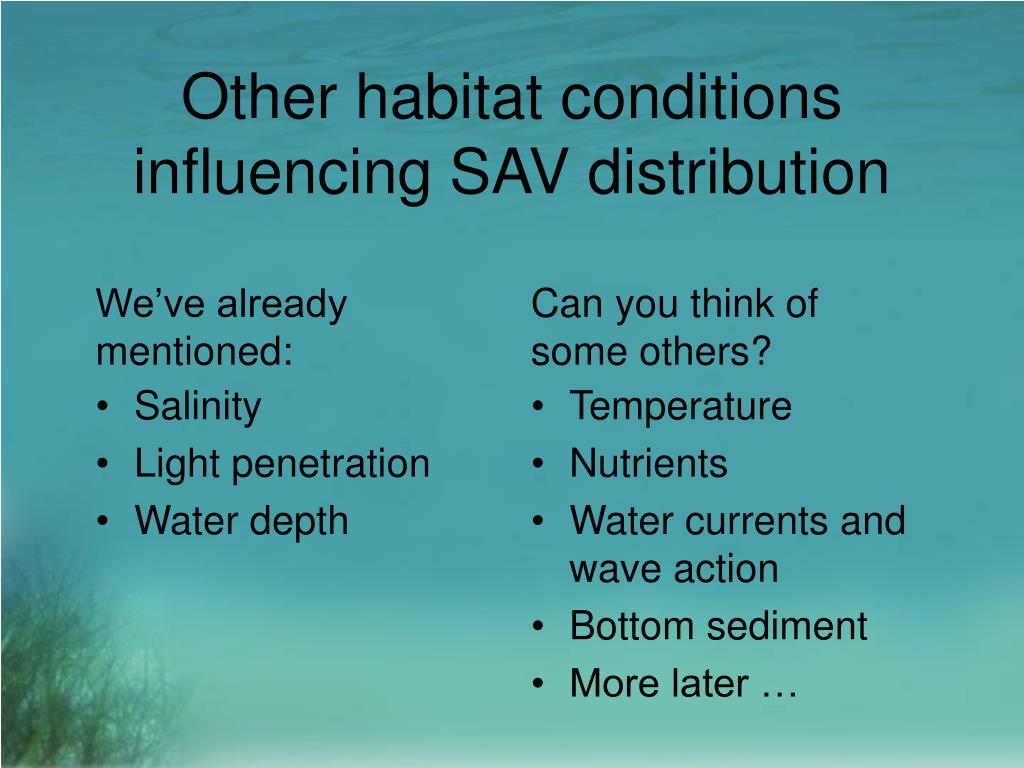 Other habitat conditions influencing SAV distribution

We’ve already mentioned:
• Salinity
• Light penetration
• Water depth

Can you think of some others?
• Temperature
• Nutrients
• Water currents and wave action
• Bottom sediment
• More later …